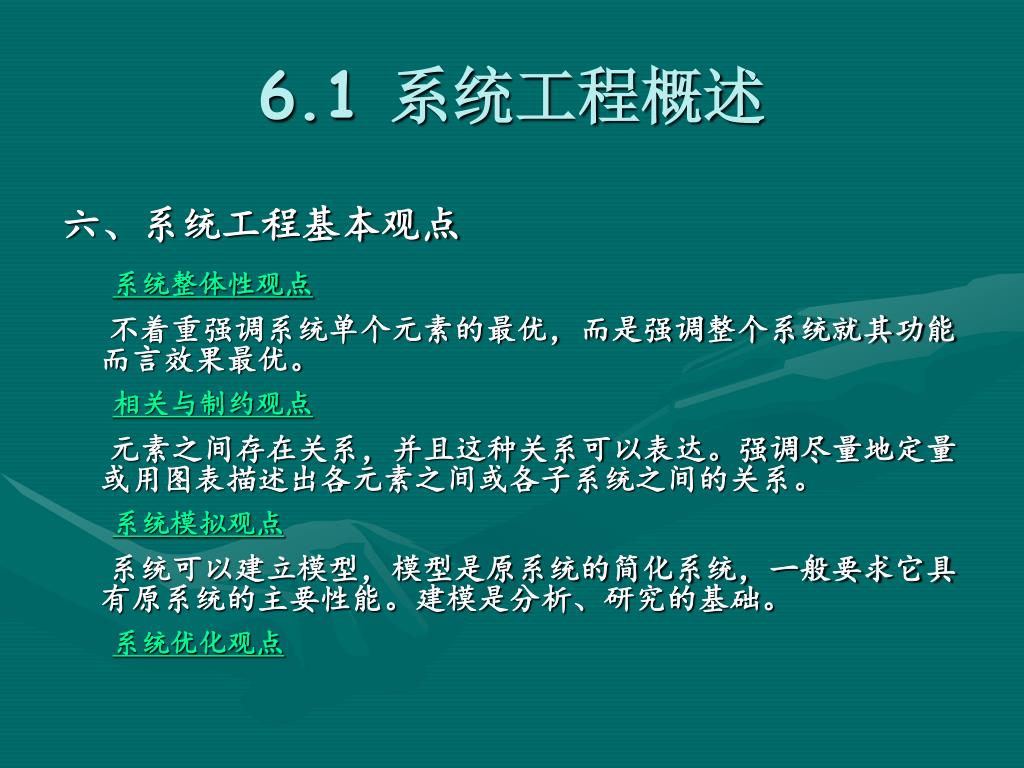 6.1 系统工程概述

六、系统工程基本观点

系统整体性观点

不着重强调系统单个元素的最优，而是强调整个系统就其功能而言效果最优。

相关与制约观点

元素之间存在关系，并且这种关系可以表达。强调尽量地定量或用图表描述出各元素之间或各子系统之间的关系。

系统模拟观点

系统可以建立模型，模型是原系统的简化系统，一般要求它具有原系统的主要性能。建模是分析、研究的基础。

系统优化观点